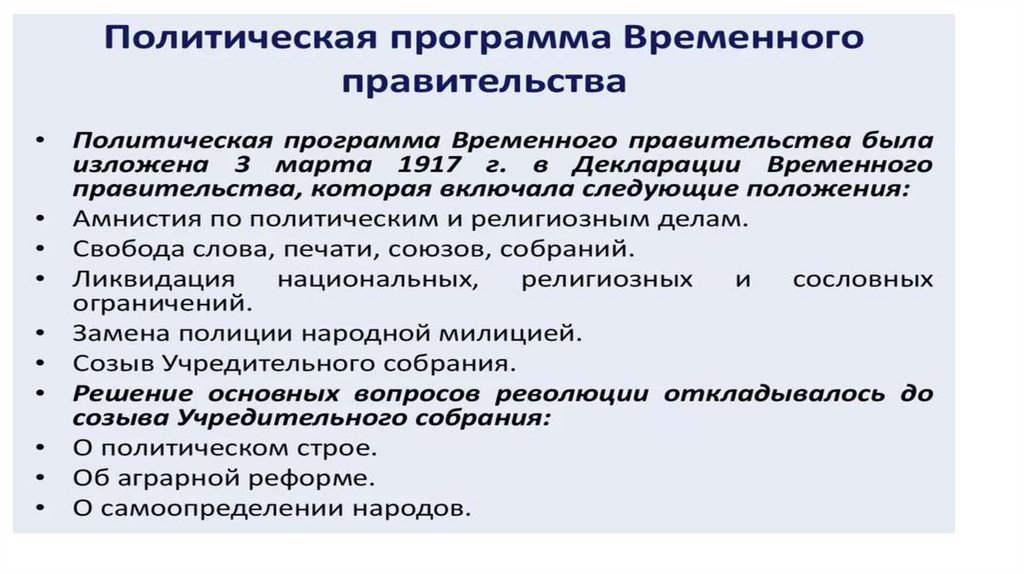 Политическая программа Временного правительства

• Политическая программа Временного правительства была изложена 3 марта 1917 г. в Декларации Временного правительства, которая включала следующие положения:
• Амнистия по политическим и религиозным делам.
• Свобода слова, печати, союзов, собраний.
• Ликвидация национальных, религиозных и сословных ограничений.
• Замена полиции народной милицией.
• Созыв Учредительного собрания.
• Решение основных вопросов революции откладывалось до созыва Учредительного собрания:
• О политическом строе.
• Об аграрной реформе.
• О самоопределении народов.